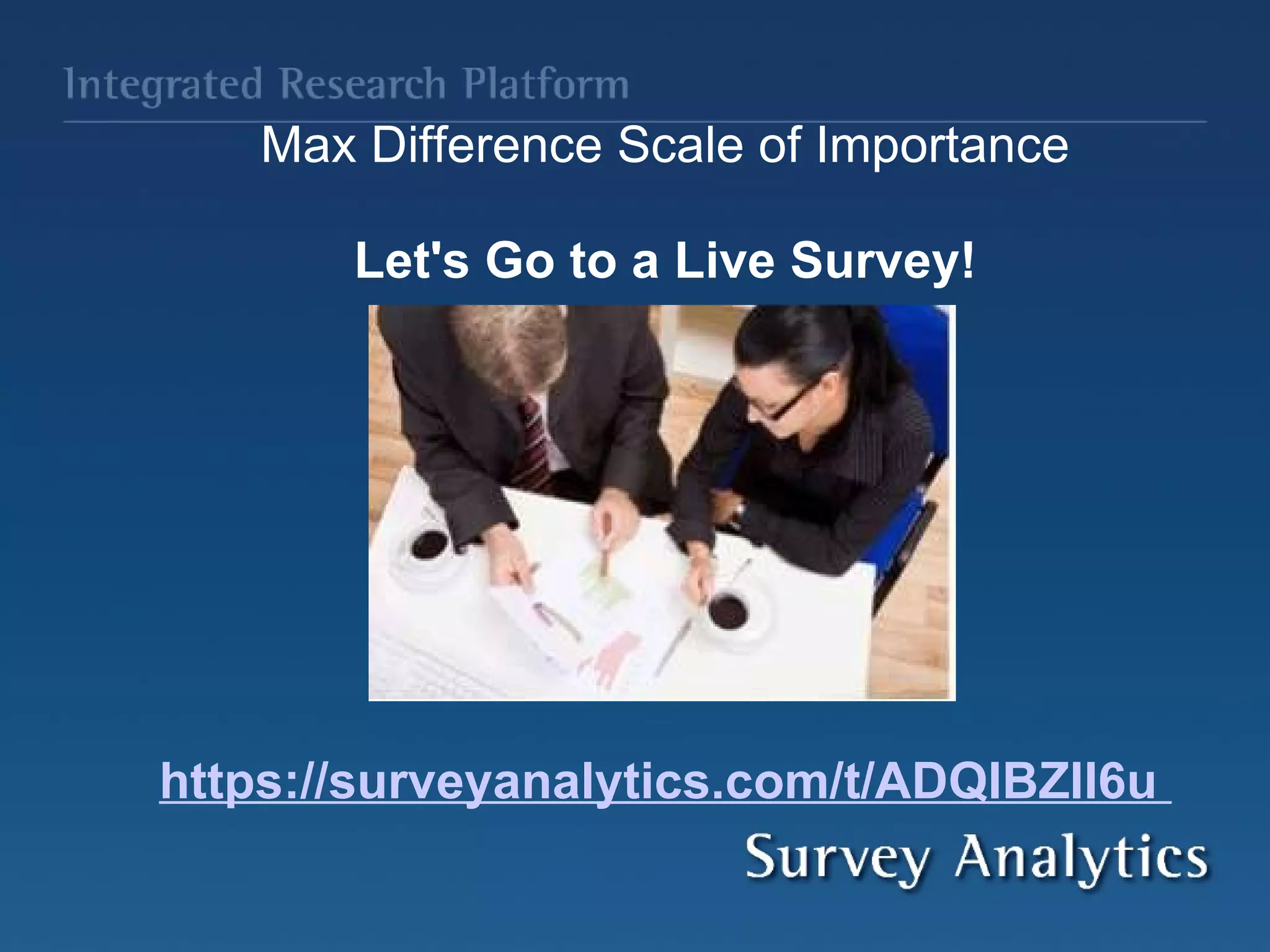 Integrated Research Platform

Max Difference Scale of Importance

Let's Go to a Live Survey!

https://surveyanalytics.com/t/ADQIBZII6u

Survey Analytics